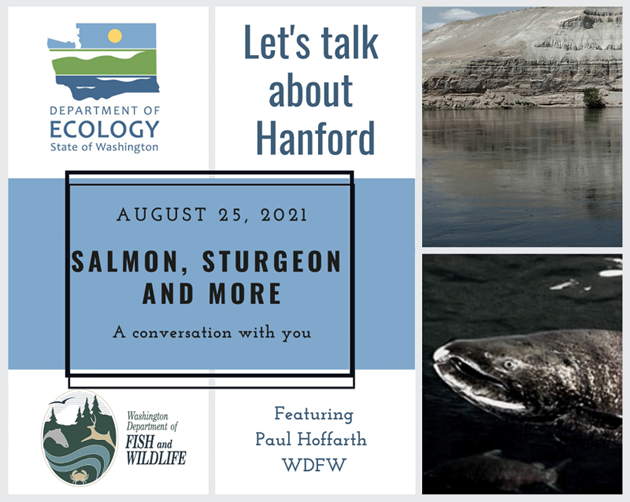 DEPARTMENT OF
ECOLOGY
State of Washington

Let's talk about Hanford

AUGUST 25, 2021

SALMON, STURGEON AND MORE

A conversation with you

Washington Department of FISH and WILDLIFE

Featuring
Paul Hoffarth
WDFW